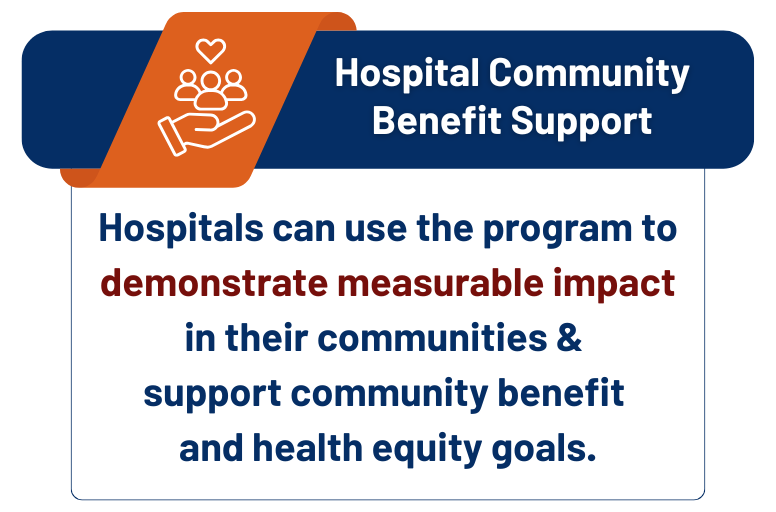 Hospital Community Benefit Support

Hospitals can use the program to demonstrate measurable impact in their communities & support community benefit and health equity goals.